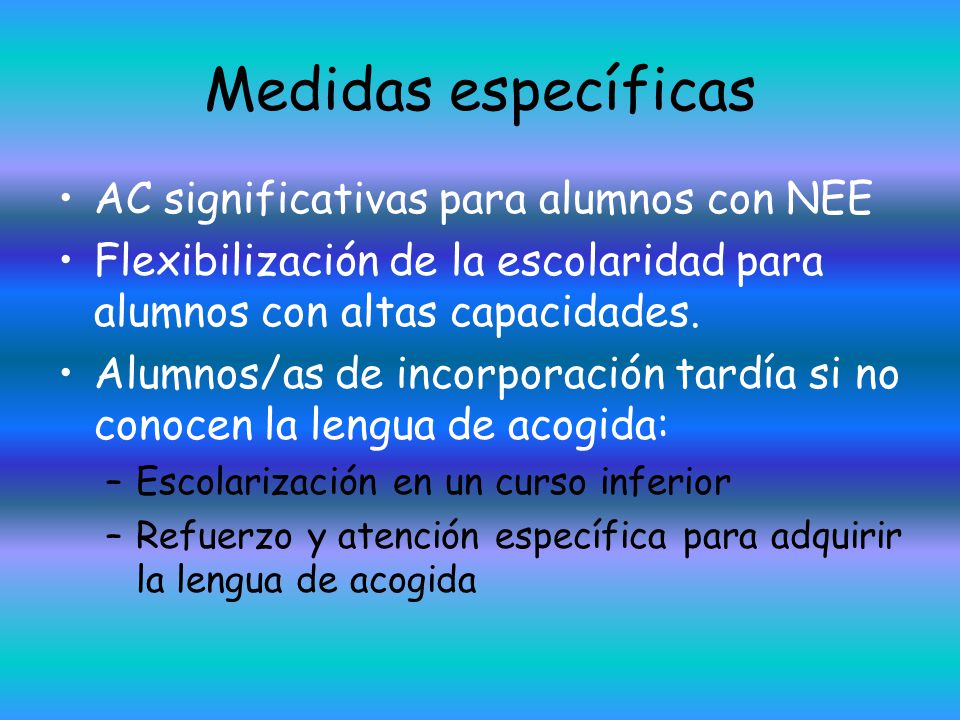 Medidas específicas

• AC significativas para alumnos con NEE
• Flexibilización de la escolaridad para alumnos con altas capacidades.
• Alumnos/as de incorporación tardía si no conocen la lengua de acogida:
– Escolarización en un curso inferior
– Refuerzo y atención específica para adquirir la lengua de acogida